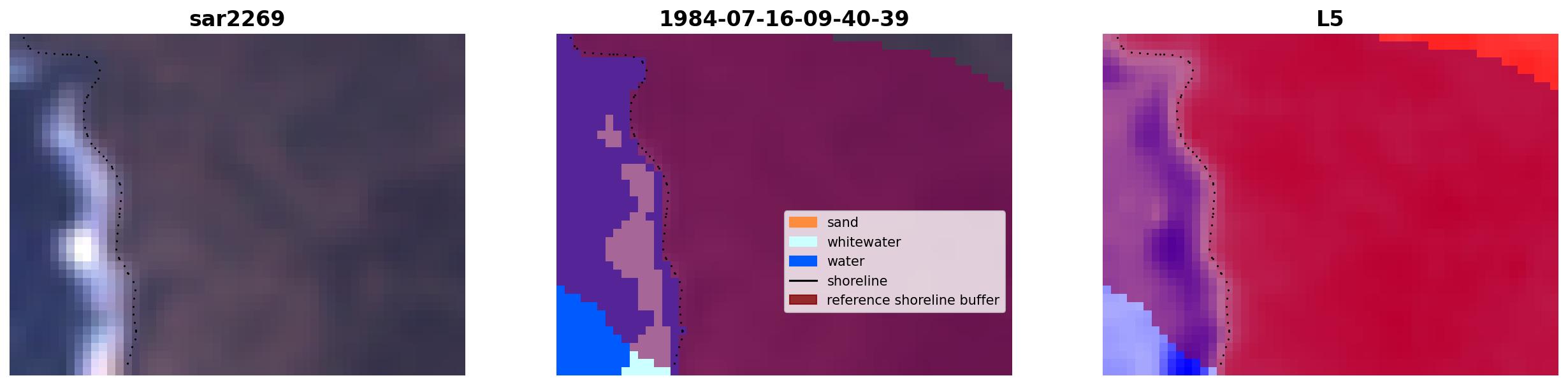 sar2269

1984-07-16-09-40-39

sand
whitewater
water
shoreline
reference shoreline buffer

L5